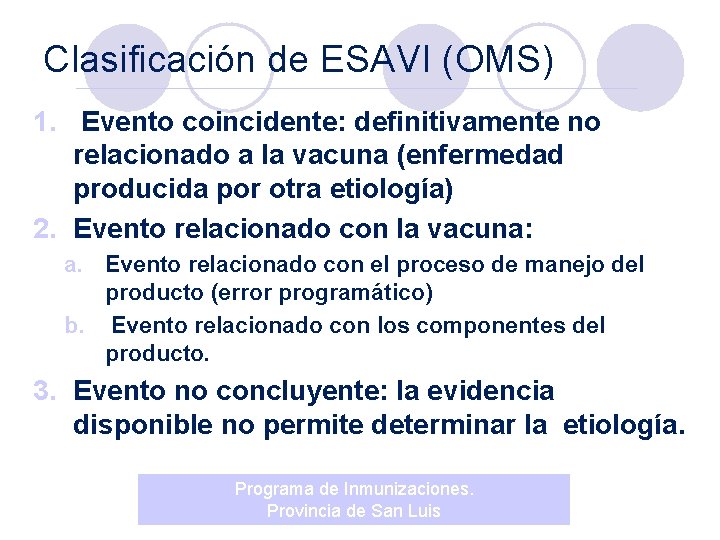 Clasificación de ESAVI (OMS)

1. Evento coincidente: definitivamente no relacionado a la vacuna (enfermedad producida por otra etiología)
2. Evento relacionado con la vacuna:
a. Evento relacionado con el proceso de manejo del producto (error programático)
b. Evento relacionado con los componentes del producto.
3. Evento no concluyente: la evidencia disponible no permite determinar la etiología.

Programa de Inmunizaciones.
Provincia de San Luis